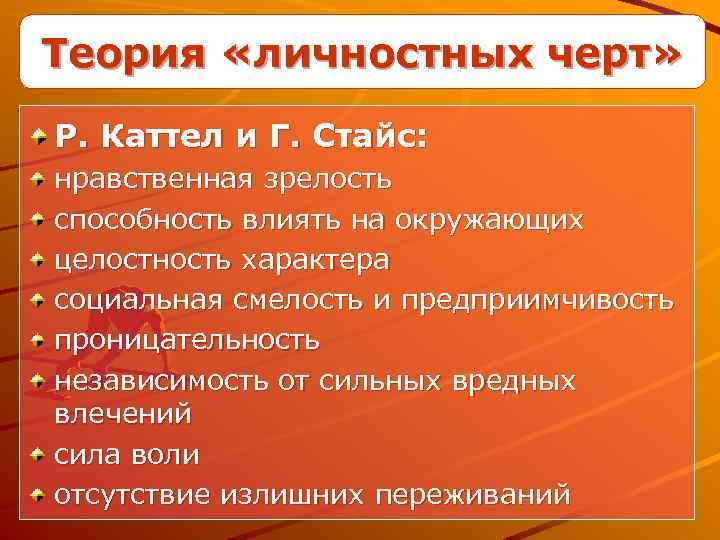 Теория «личностных черт»

Р. Каттел и Г. Стайс:
нравственная зрелость
способность влиять на окружающих
целостность характера
социальная смелость и предприимчивость
проницательность
независимость от сильных вредных влечений
сила воли
отсутствие излишних переживаний